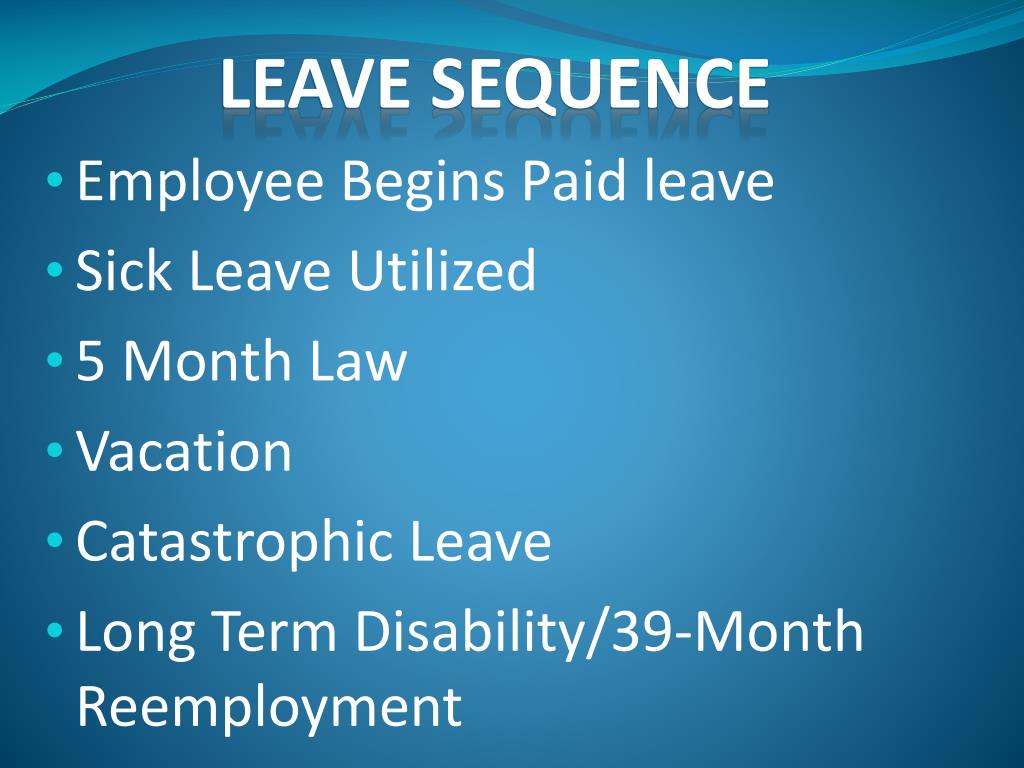 LEAVE SEQUENCE

• Employee Begins Paid leave
• Sick Leave Utilized
• 5 Month Law
• Vacation
• Catastrophic Leave
• Long Term Disability/39-Month Reemployment